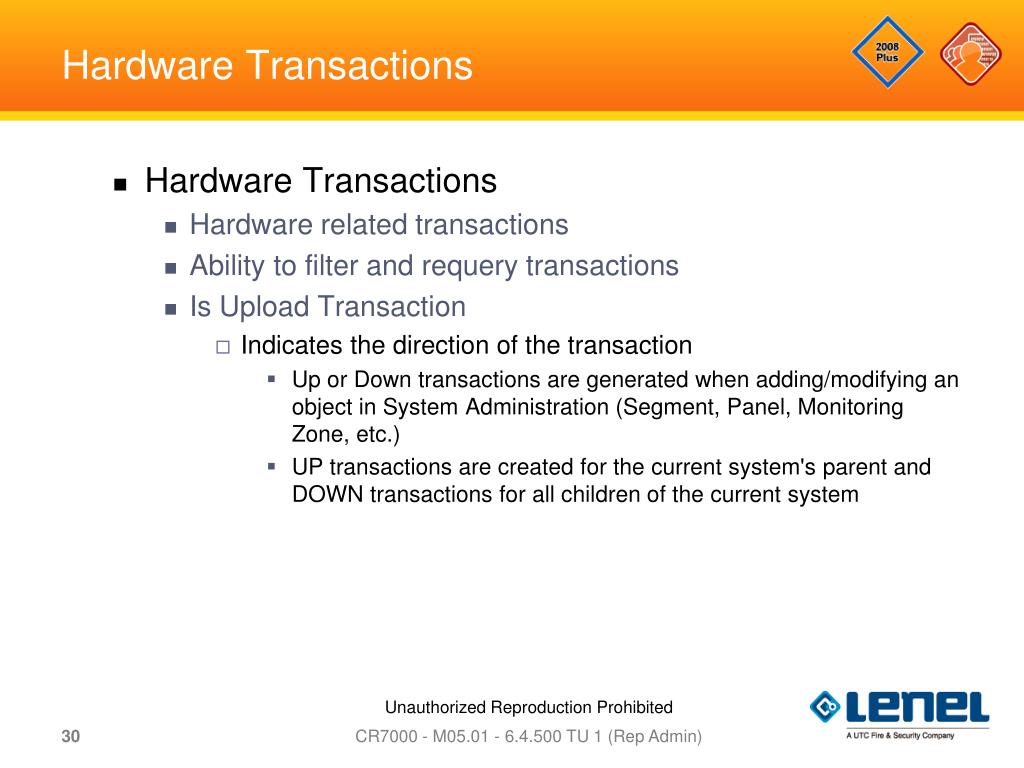 Hardware Transactions

2008 Plus

Hardware Transactions
Hardware related transactions
Ability to filter and requery transactions
Is Upload Transaction
Indicates the direction of the transaction
Up or Down transactions are generated when adding/modifying an object in System Administration (Segment, Panel, Monitoring Zone, etc.)
UP transactions are created for the current system's parent and DOWN transactions for all children of the current system

Unauthorized Reproduction Prohibited

30

CR7000 - M05.01 - 6.4.500 TU 1 (Rep Admin)

LENEL
A UTC Fire & Security Company